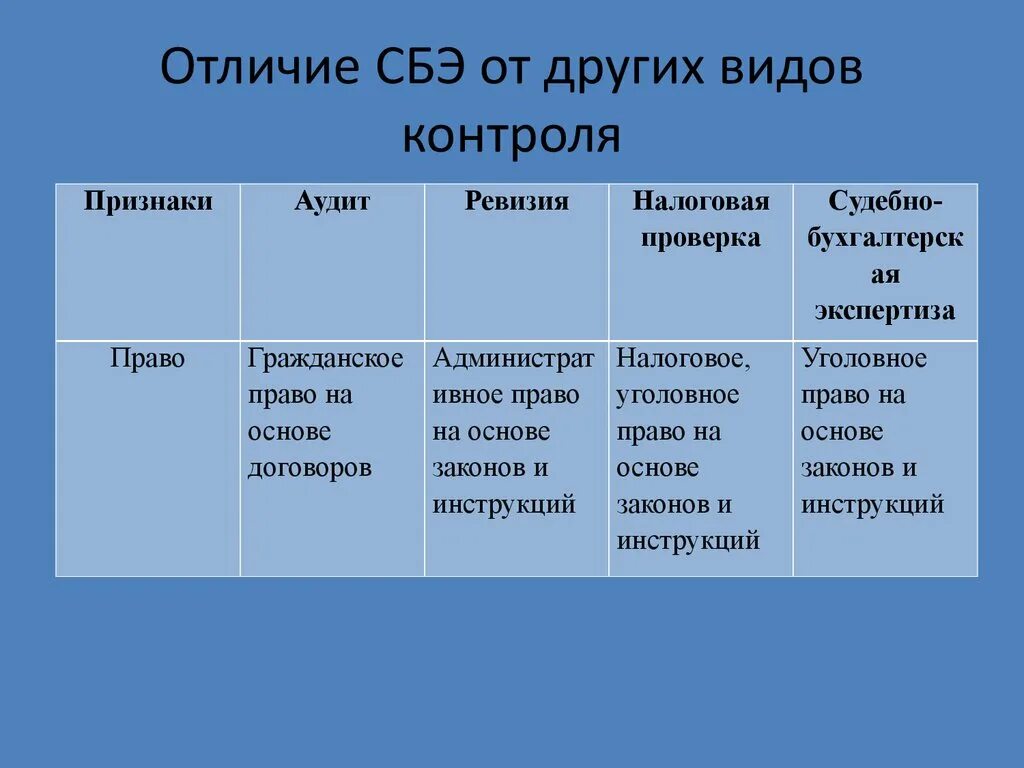 Отличие СБЭ от других видов контроля

| Признаки | Аудит | Ревизия | Налоговая проверка | Судебно-бухгалтерская экспертиза |
|---|---|---|---|---|
| Право | Гражданское право на основе договоров | Административное право на основе законов и инструкций | Налоговое, уголовное право на основе законов и инструкций | Уголовное право на основе законов и инструкций |